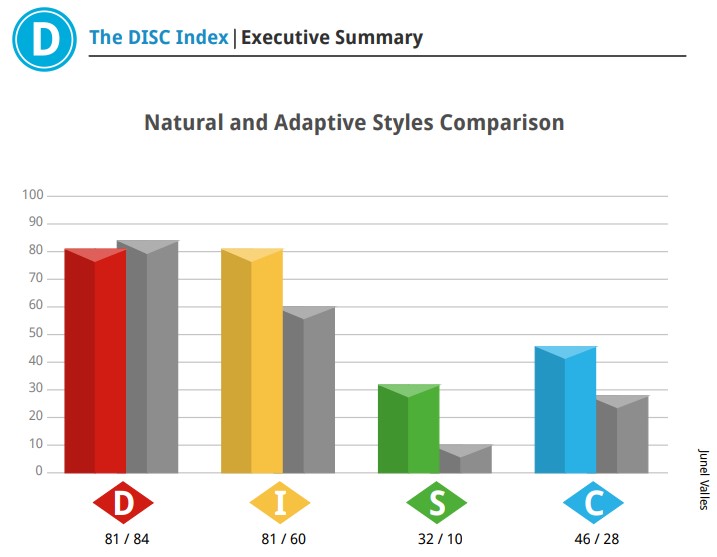 D

The DISC Index | Executive Summary

Natural and Adaptive Styles Comparison

100
90
80
70
60
50
40
30
20
10
0

D
81 / 84

I
81 / 60

S
32 / 10

C
46 / 28

Junel Valles